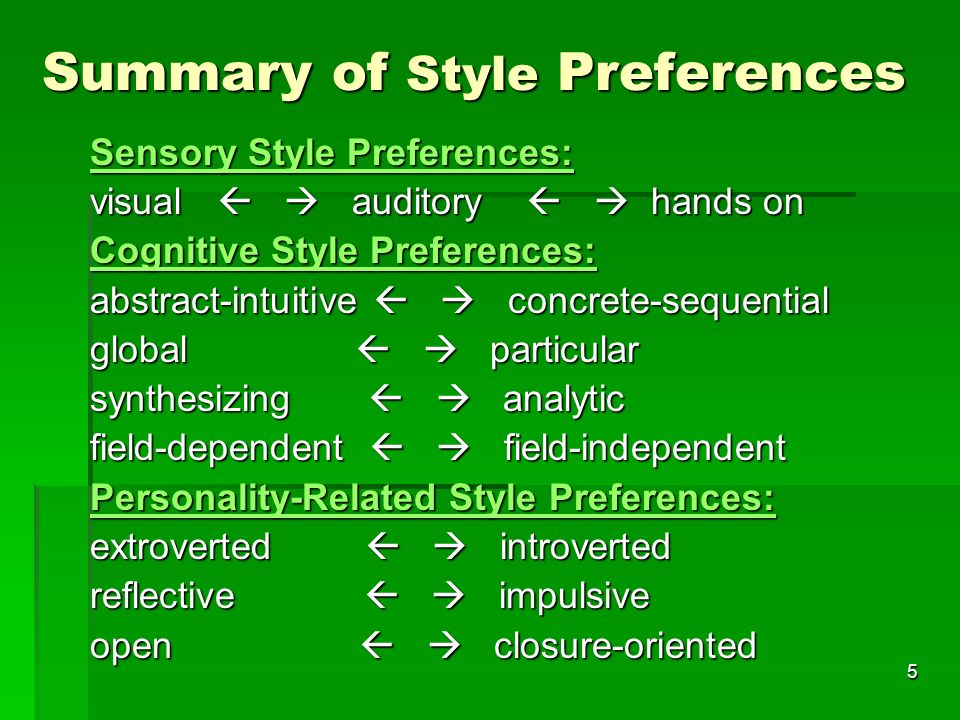 Summary of Style Preferences

Sensory Style Preferences:
visual ← → auditory ← → hands on
Cognitive Style Preferences:
abstract-intuitive ← → concrete-sequential
global ← → particular
synthesizing ← → analytic
field-dependent ← → field-independent
Personality-Related Style Preferences:
extroverted ← → introverted
reflective ← → impulsive
open ← → closure-oriented

5